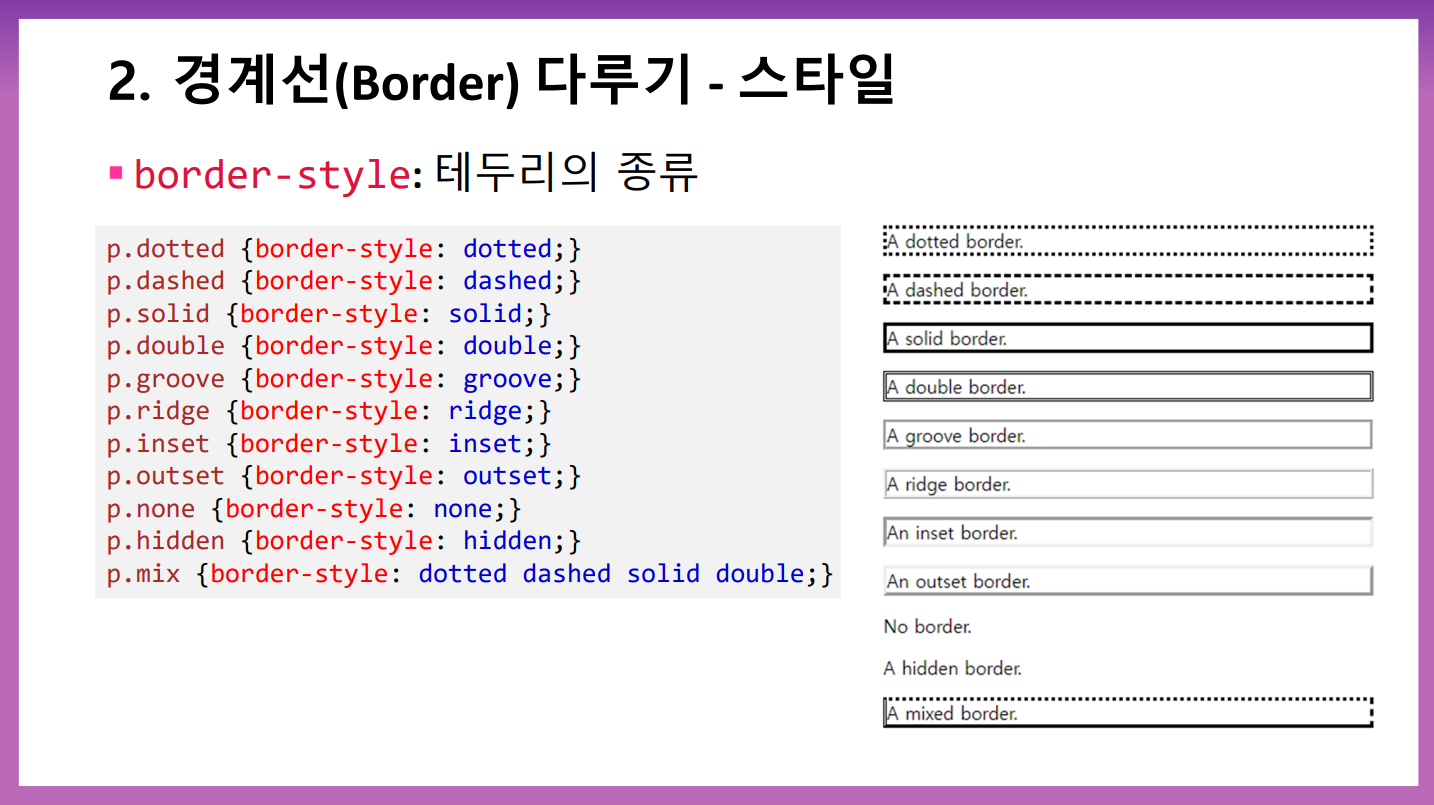 2. 경계선(Border) 다루기 - 스타일

▪ border-style: 테두리의 종류

p.dotted {border-style: dotted;}
p.dashed {border-style: dashed;}
p.solid {border-style: solid;}
p.double {border-style: double;}
p.groove {border-style: groove;}
p.ridge {border-style: ridge;}
p.inset {border-style: inset;}
p.outset {border-style: outset;}
p.none {border-style: none;}
p.hidden {border-style: hidden;}
p.mix {border-style: dotted dashed solid double;}

A dotted border.

A dashed border.

A solid border.

A double border.

A groove border.

A ridge border.

An inset border.

An outset border.

No border.

A hidden border.

A mixed border.